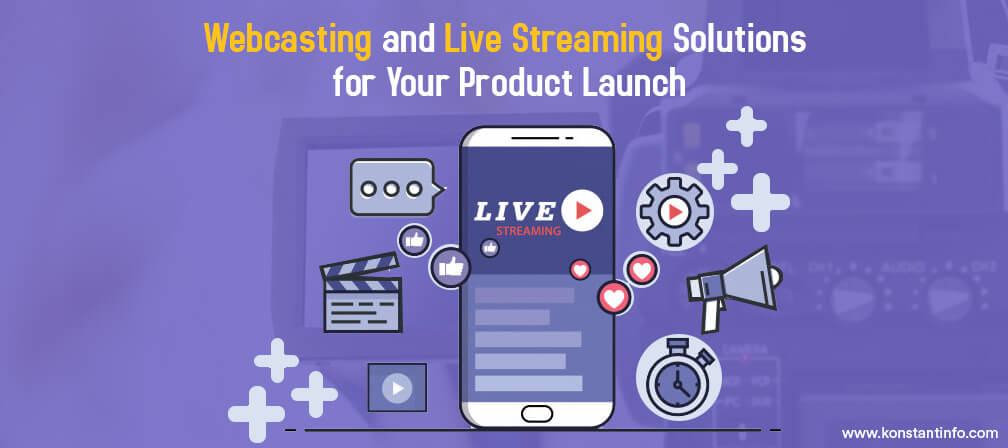 Webcasting and Live Streaming Solutions for Your Product Launch

LIVE
STREAMING

www.konstantinfo.com